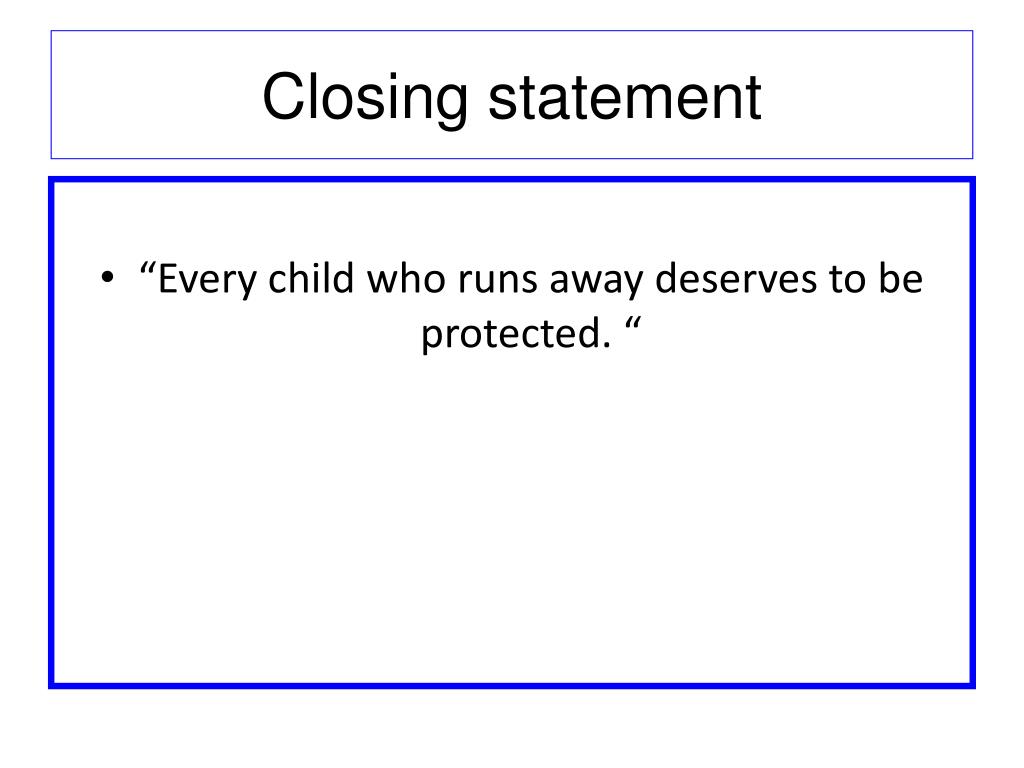 Closing statement

• “Every child who runs away deserves to be protected. “